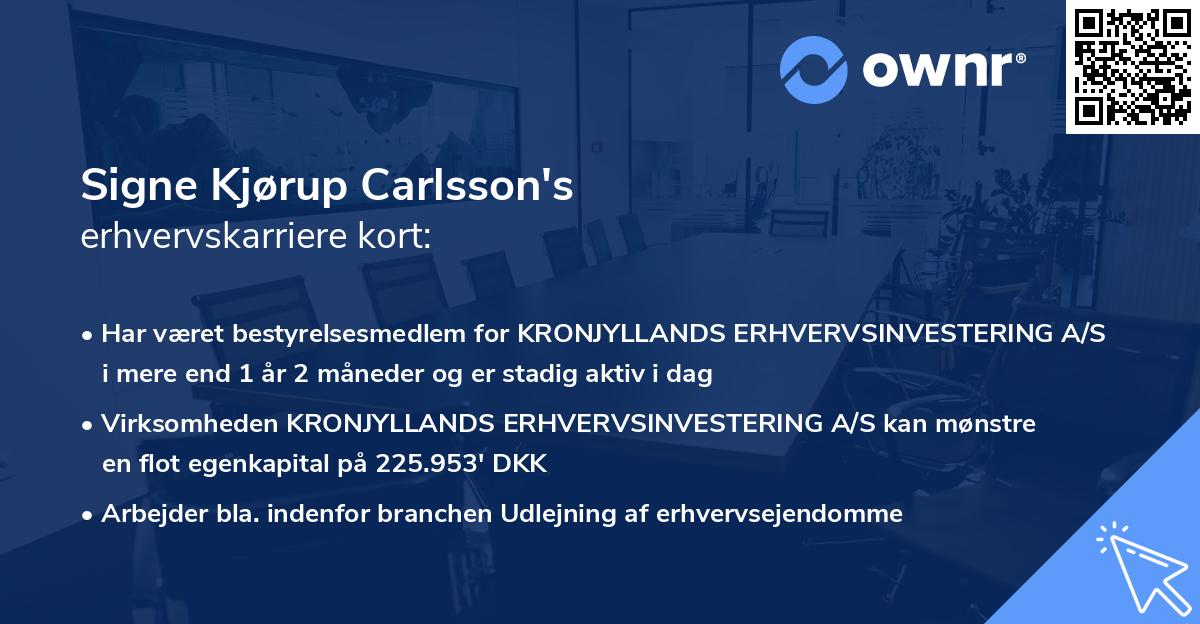 ownr®

Signe Kjørup Carlsson's
erhvervskarriere kort:

• Har været bestyrelsesmedlem for KRONJYLLANDS ERHVERVSINVESTERING A/S i mere end 1 år 2 måneder og er stadig aktiv i dag

• Virksomheden KRONJYLLANDS ERHVERVSINVESTERING A/S kan mønstre en flot egenkapital på 225.953' DKK

• Arbejder bla. indenfor branchen Udlejning af erhvervsejendomme